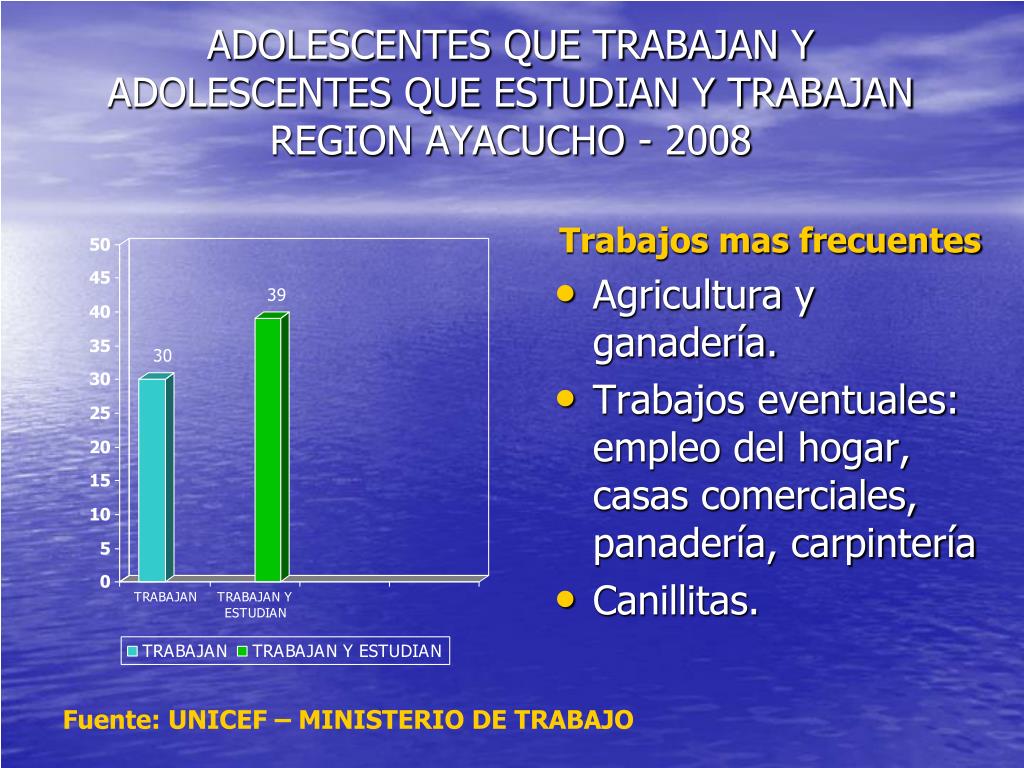 ADOLESCENTES QUE TRABAJAN Y ADOLESCENTES QUE ESTUDIAN Y TRABAJAN REGION AYACUCHO - 2008

50
45
40
35
30
25
20
15
10
5
0

30
39

TRABAJAN
TRABAJAN Y ESTUDIAN

TRABAJAN TRABAJAN Y ESTUDIAN

Trabajos mas frecuentes

• Agricultura y ganadería.
• Trabajos eventuales: empleo del hogar, casas comerciales, panadería, carpintería
• Canillitas.

Fuente: UNICEF – MINISTERIO DE TRABAJO